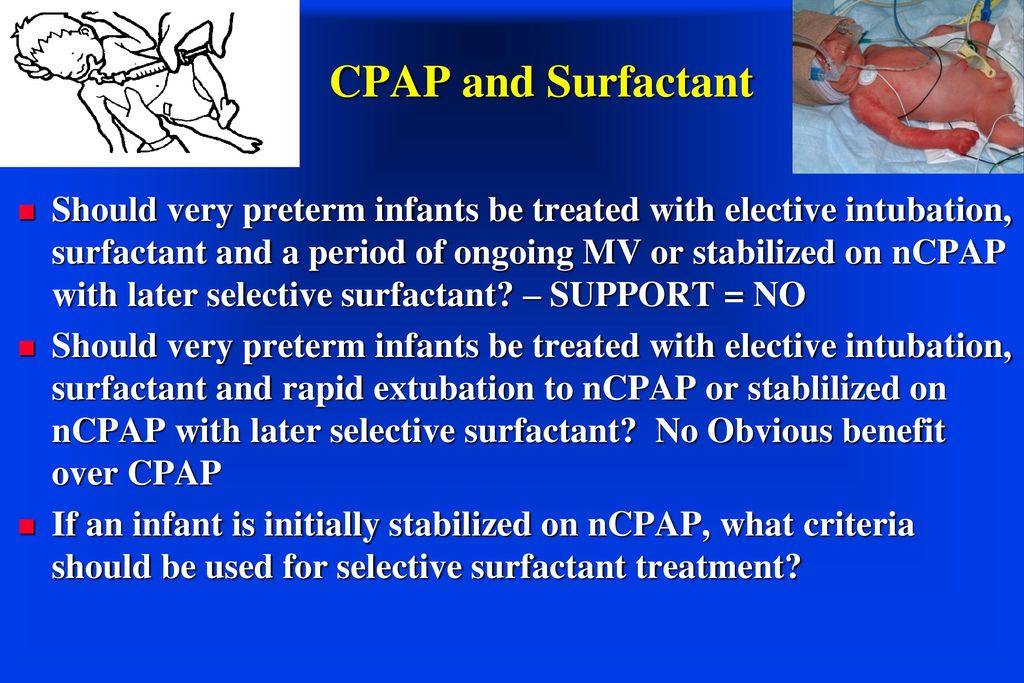 CPAP and Surfactant

Should very preterm infants be treated with elective intubation, surfactant and a period of ongoing MV or stabilized on nCPAP with later selective surfactant? – SUPPORT = NO

Should very preterm infants be treated with elective intubation, surfactant and rapid extubation to nCPAP or stablilized on nCPAP with later selective surfactant? No Obvious benefit over CPAP

If an infant is initially stabilized on nCPAP, what criteria should be used for selective surfactant treatment?